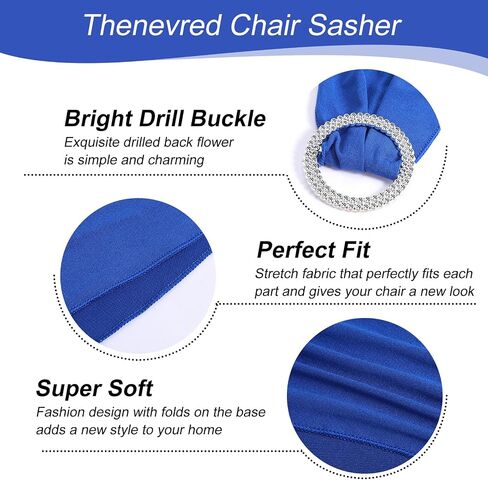 Thenevred Chair Sasher

Bright Drill Buckle
Exquisite drilled back flower is simple and charming

Perfect Fit
Stretch fabric that perfectly fits each part and gives your chair a new look

Super Soft
Fashion design with folds on the base adds a new style to your home